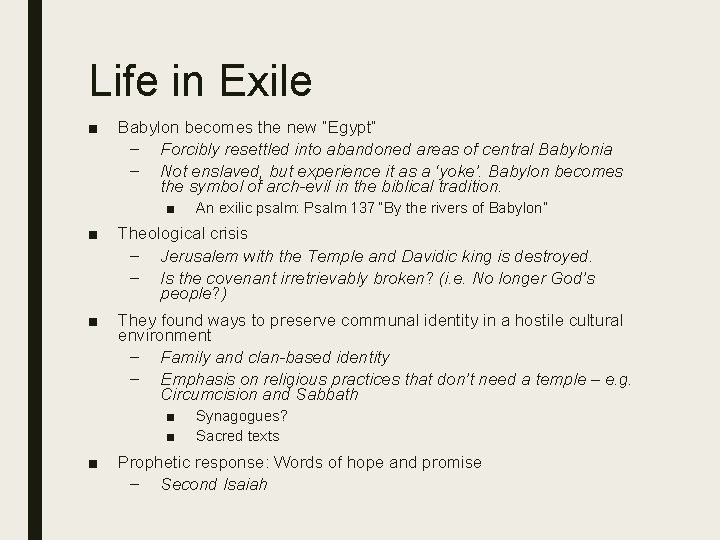 Life in Exile

■ Babylon becomes the new "Egypt"
– Forcibly resettled into abandoned areas of central Babylonia
– Not enslaved, but experience it as a ‘yoke’. Babylon becomes the symbol of arch-evil in the biblical tradition.
■ An exilic psalm: Psalm 137 "By the rivers of Babylon"

■ Theological crisis
– Jerusalem with the Temple and Davidic king is destroyed.
– Is the covenant irretrievably broken? (i.e. No longer God’s people?)

■ They found ways to preserve communal identity in a hostile cultural environment
– Family and clan-based identity
– Emphasis on religious practices that don’t need a temple – e.g. Circumcision and Sabbath
■ Synagogues?
■ Sacred texts

■ Prophetic response: Words of hope and promise
– Second Isaiah